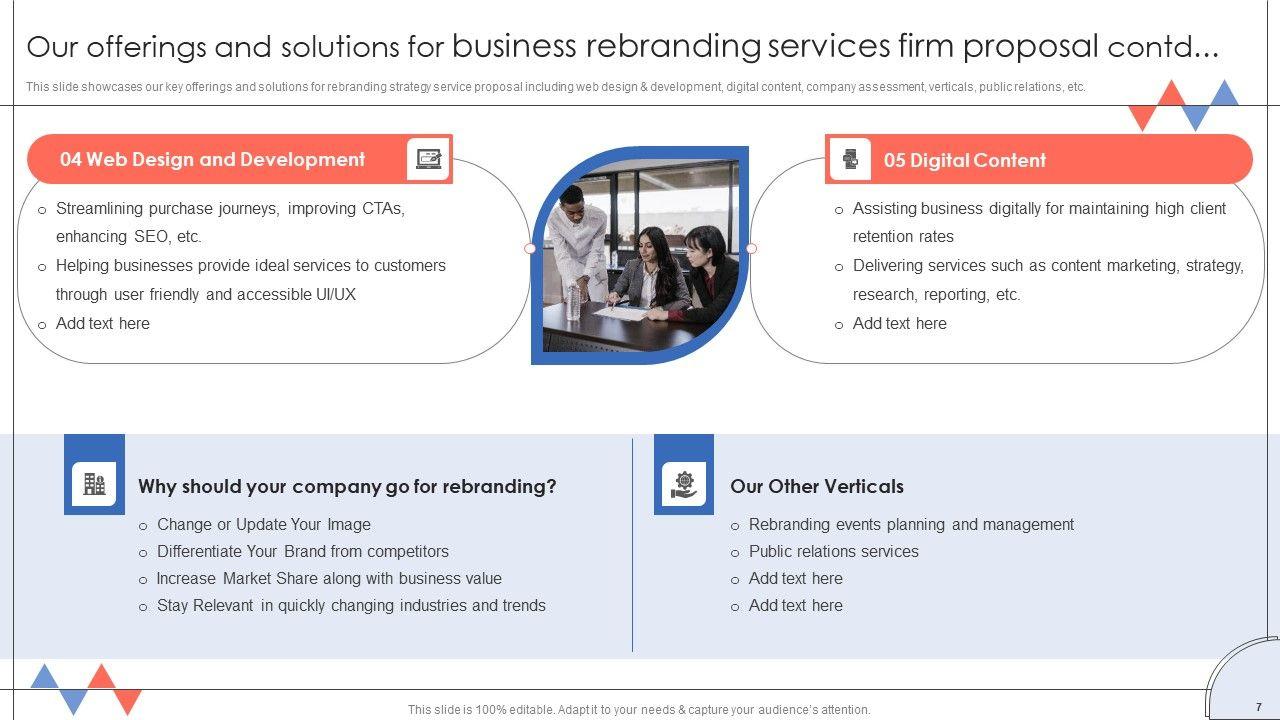 Our offerings and solutions for business rebranding services firm proposal contd...

This slide showcases our key offerings and solutions for rebranding strategy service proposal including web design & development, digital content, company assessment, verticals, public relations, etc.

04 Web Design and Development

o Streamlining purchase journeys, improving CTAs, enhancing SEO, etc.
o Helping businesses provide ideal services to customers through user friendly and accessible UI/UX
o Add text here

05 Digital Content

o Assisting business digitally for maintaining high client retention rates
o Delivering services such as content marketing, strategy, research, reporting, etc.
o Add text here

Why should your company go for rebranding?

o Change or Update Your Image
o Differentiate Your Brand from competitors
o Increase Market Share along with business value
o Stay Relevant in quickly changing industries and trends

Our Other Verticals

o Rebranding events planning and management
o Public relations services
o Add text here
o Add text here

This slide is 100% editable. Adapt it to your needs & capture your audience's attention.

7